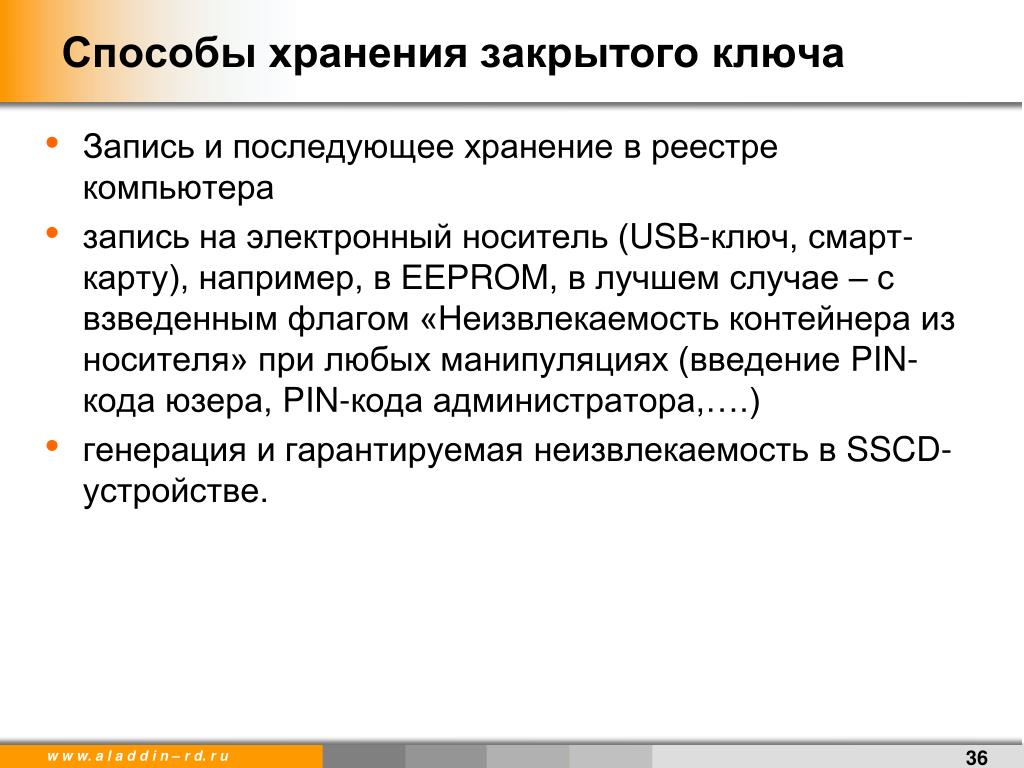 Способы хранения закрытого ключа

• Запись и последующее хранение в реестре компьютера
• запись на электронный носитель (USB-ключ, смарт-карту), например, в EEPROM, в лучшем случае – с взведенным флагом «Неизвлекаемость контейнера из носителя» при любых манипуляциях (введение PIN-кода юзера, PIN-кода администратора,….)
• генерация и гарантируемая неизвлекаемость в SSCD-устройстве.

www.aladdin–rd.ru

36